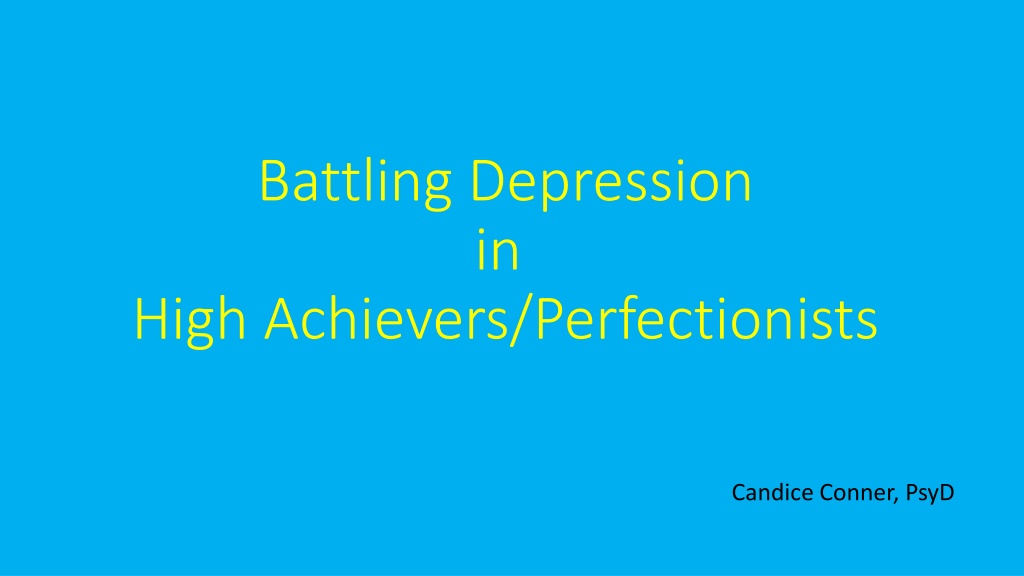 Battling Depression
in
High Achievers/Perfectionists

Candice Conner, PsyD